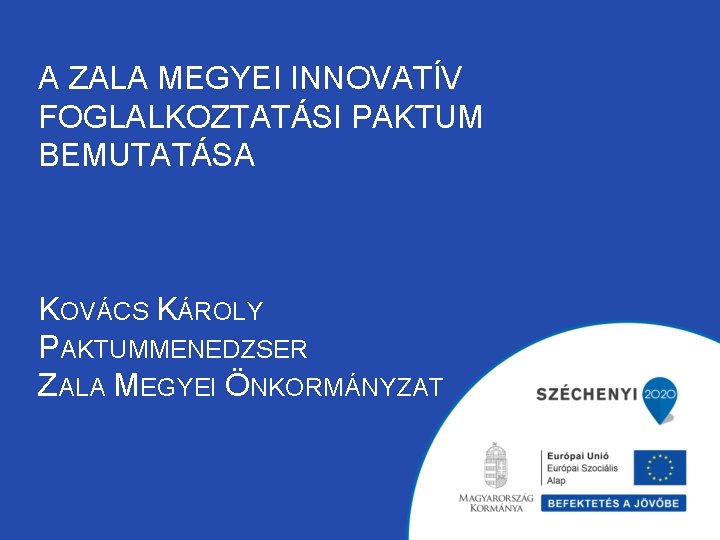 A ZALA MEGYEI INNOVATÍV FOGLALKOZTATÁSI PAKTUM BEMUTATÁSA

KOVÁCS KÁROLY
PAKTUMMENEDZSER
ZALA MEGYEI ÖNKORMÁNYZAT

SZÉCHENYI 2020

MAGYARORSZÁG KORMÁNYA

Európai Unió
Európai Szociális Alap

BEFEKTETÉS A JÖVŐBE